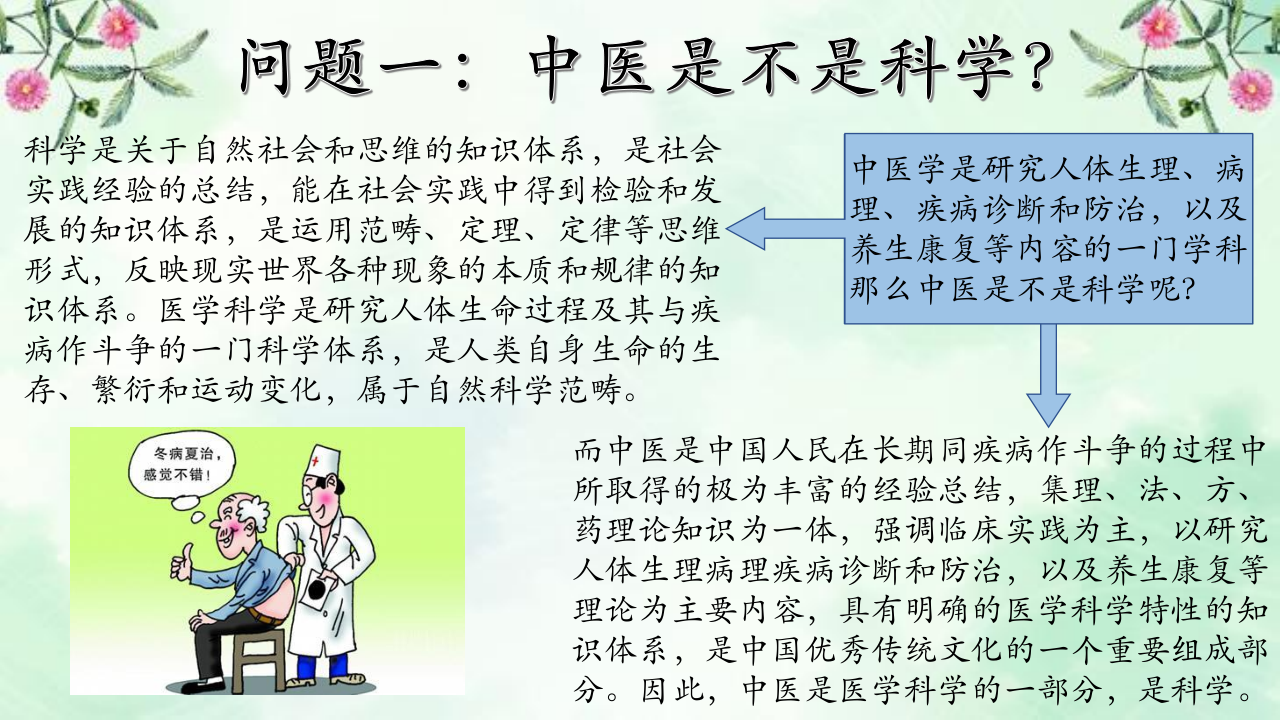 问题一：中医是不是科学？

科学是关于自然社会和思维的知识体系，是社会实践经验的总结，能在社会实践中得到检验和发展的知识体系，是运用范畴、定理、定律等思维形式，反映现实世界各种现象的本质和规律的知识体系。医学科学是研究人体生命过程及其与疾病作斗争的一门科学体系，是人类自身生命的生存、繁衍和运动变化，属于自然科学范畴。

中医学是研究人体生理、病理、疾病诊断和防治，以及养生康复等内容的一门学科那么中医是不是科学呢?

冬病夏治，感觉不错！

而中医是中国人民在长期同疾病作斗争的过程中所取得的极为丰富的经验总结，集理、法、方、药理论知识为一体，强调临床实践为主，以研究人体生理病理疾病诊断和防治，以及养生康复等理论为主要内容，具有明确的医学科学特性的知识体系，是中国优秀传统文化的一个重要组成部分。因此，中医是医学科学的一部分，是科学。